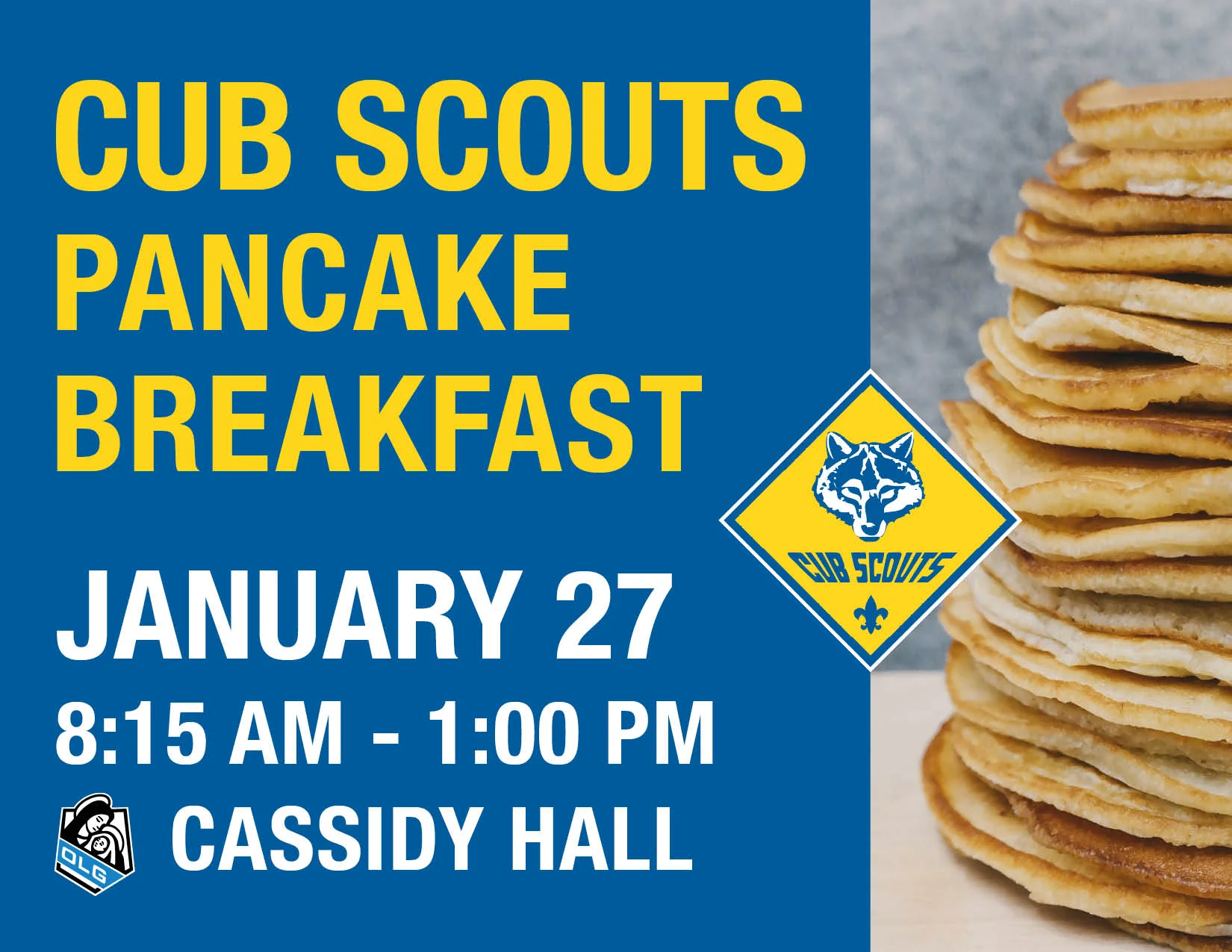 CUB SCOUTS
PANCAKE
BREAKFAST

CUB SCOUTS

JANUARY 27
8:15 AM - 1:00 PM
OLG
CASSIDY HALL